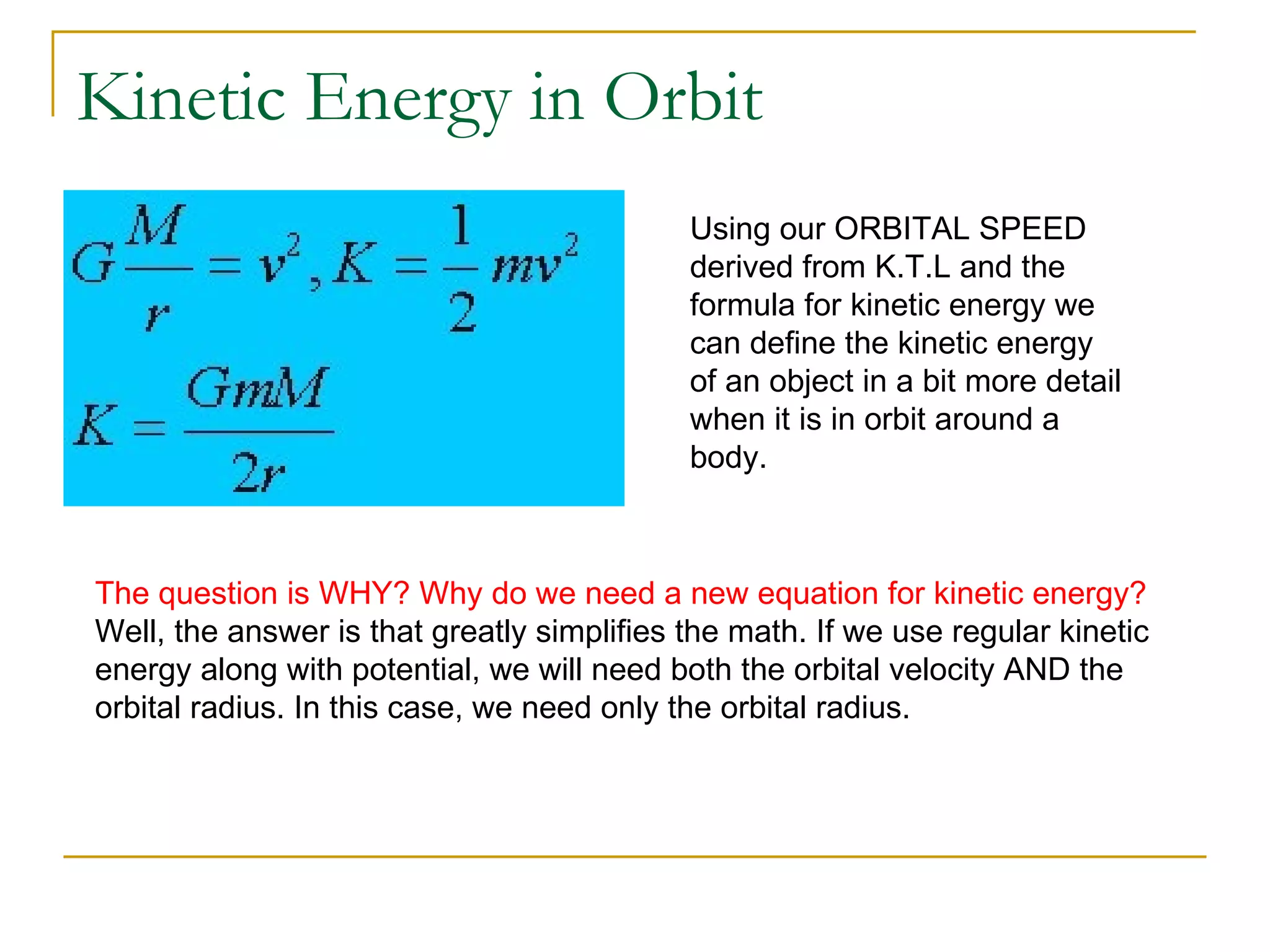 Kinetic Energy in Orbit

$G\frac{M}{r} = v^2, K = \frac{1}{2}mv^2$

$K = \frac{GmM}{2r}$

Using our ORBITAL SPEED derived from K.T.L and the formula for kinetic energy we can define the kinetic energy of an object in a bit more detail when it is in orbit around a body.

The question is WHY? Why do we need a new equation for kinetic energy? Well, the answer is that greatly simplifies the math. If we use regular kinetic energy along with potential, we will need both the orbital velocity AND the orbital radius. In this case, we need only the orbital radius.